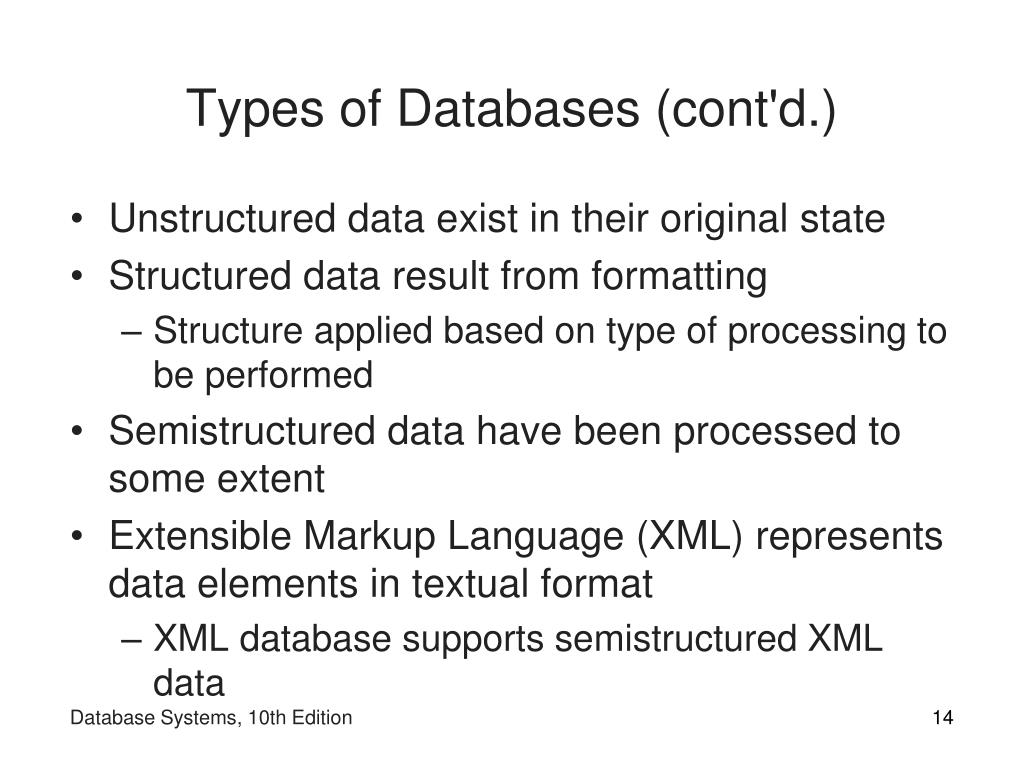 Types of Databases (cont'd.)

• Unstructured data exist in their original state
• Structured data result from formatting
– Structure applied based on type of processing to be performed
• Semistructured data have been processed to some extent
• Extensible Markup Language (XML) represents data elements in textual format
– XML database supports semistructured XML data

Database Systems, 10th Edition

14